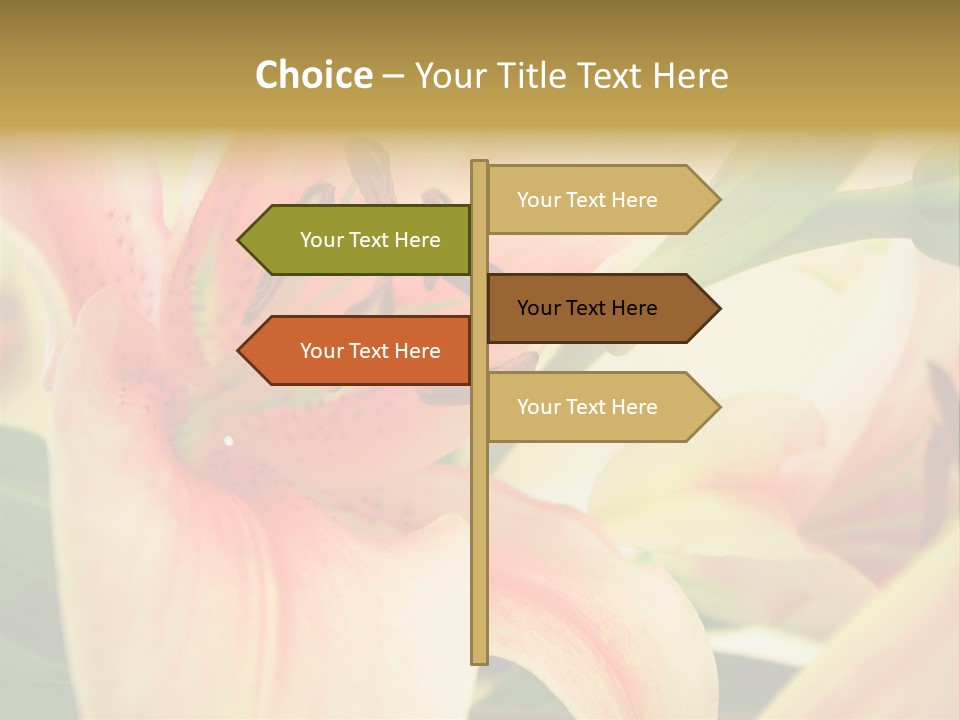 Choice – Your Title Text Here

Your Text Here

Your Text Here

Your Text Here

Your Text Here

Your Text Here